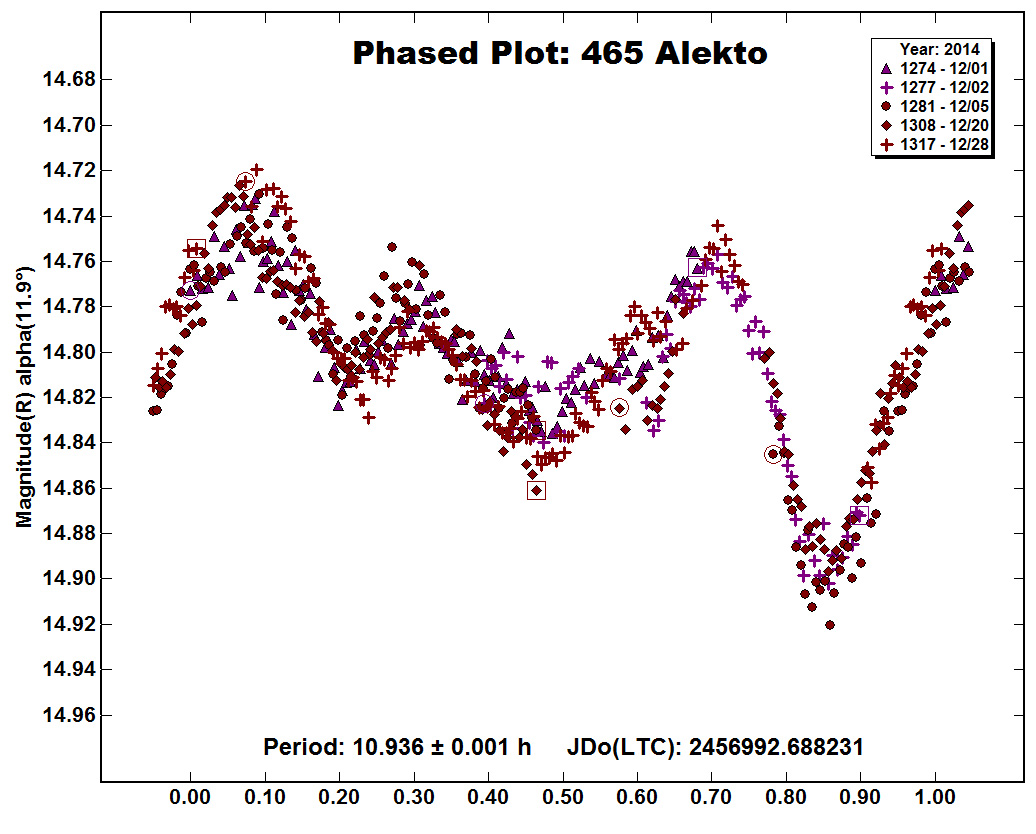 Phased Plot: 465 Alekto

Year: 2014
1274 - 12/01
1277 - 12/02
1281 - 12/05
1308 - 12/20
1317 - 12/28

Magnitude(R) alpha(11.9°)

14.68
14.70
14.72
14.74
14.76
14.78
14.80
14.82
14.84
14.86
14.88
14.90
14.92
14.94
14.96

Period: 10.936 ± 0.001 h JDo(LTC): 2456992.688231

0.00 0.10 0.20 0.30 0.40 0.50 0.60 0.70 0.80 0.90 1.00